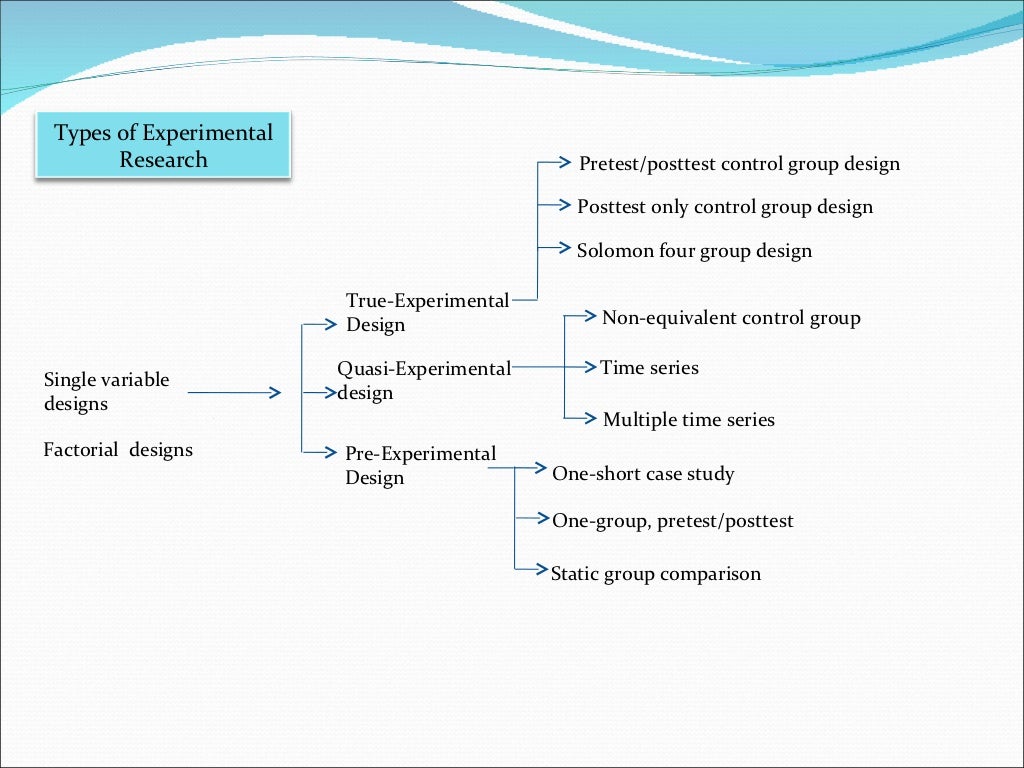 Types of Experimental Research

Single variable designs

Factorial designs

True-Experimental Design

Pretest/posttest control group design

Posttest only control group design

Solomon four group design

Quasi-Experimental design

Non-equivalent control group

Time series

Multiple time series

Pre-Experimental Design

One-short case study

One-group, pretest/posttest

Static group comparison